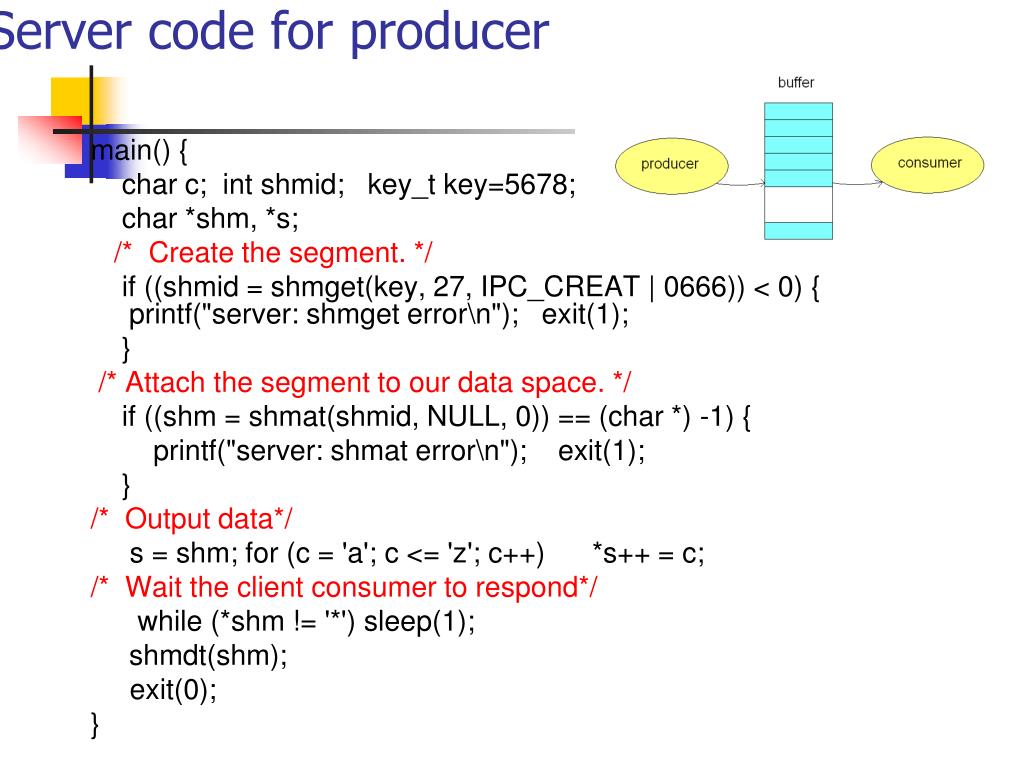 Server code for producer

buffer

producer

consumer

main() {
char c; int shmid; key_t key=5678;
char *shm, *s;
/* Create the segment. */
if ((shmid = shmget(key, 27, IPC_CREAT | 0666)) < 0) {
printf("server: shmget error\n"); exit(1);
}
/* Attach the segment to our data space. */
if ((shm = shmat(shmid, NULL, 0)) == (char *) -1) {
printf("server: shmat error\n"); exit(1);
}
/* Output data*/
s = shm; for (c = 'a'; c <= 'z'; c++) *s++ = c;
/* Wait the client consumer to respond*/
while (*shm != '*') sleep(1);
shmdt(shm);
exit(0);
}